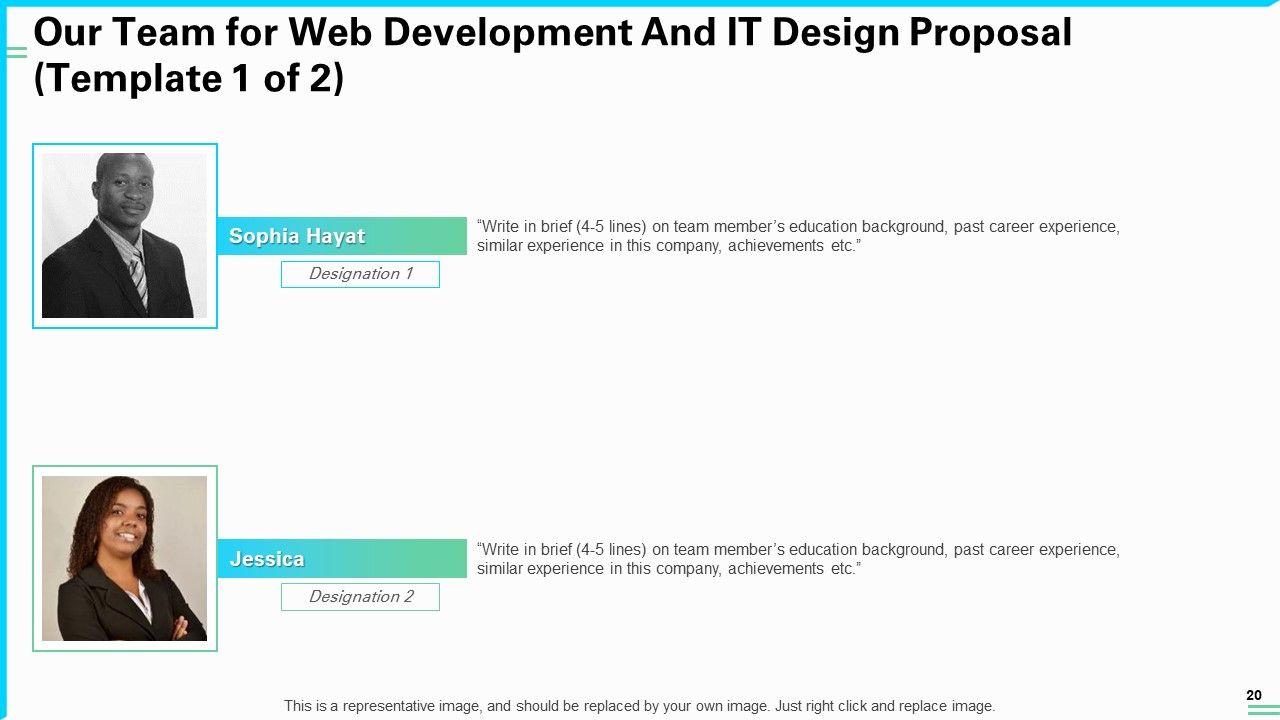 Our Team for Web Development And IT Design Proposal (Template 1 of 2)

Sophia Hayat

Designation 1

“Write in brief (4-5 lines) on team member’s education background, past career experience, similar experience in this company, achievements etc.”

Jessica

Designation 2

“Write in brief (4-5 lines) on team member’s education background, past career experience, similar experience in this company, achievements etc.”

This is a representative image, and should be replaced by your own image. Just right click and replace image.

20